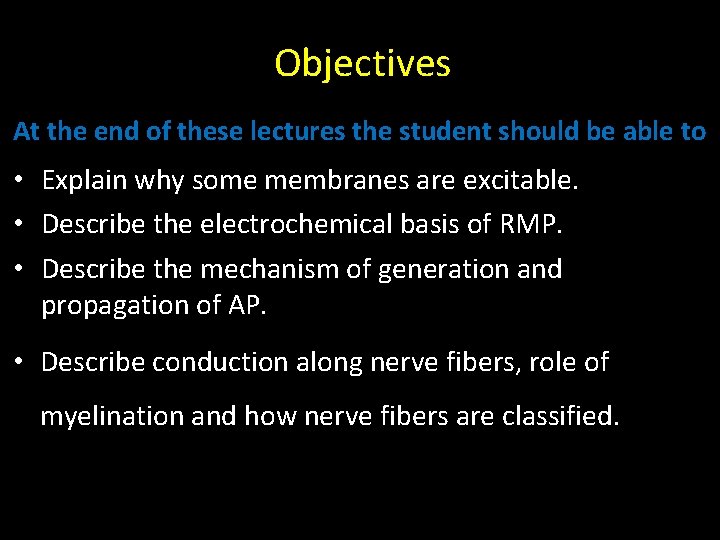 Objectives

At the end of these lectures the student should be able to

• Explain why some membranes are excitable.
• Describe the electrochemical basis of RMP.
• Describe the mechanism of generation and propagation of AP.
• Describe conduction along nerve fibers, role of myelination and how nerve fibers are classified.